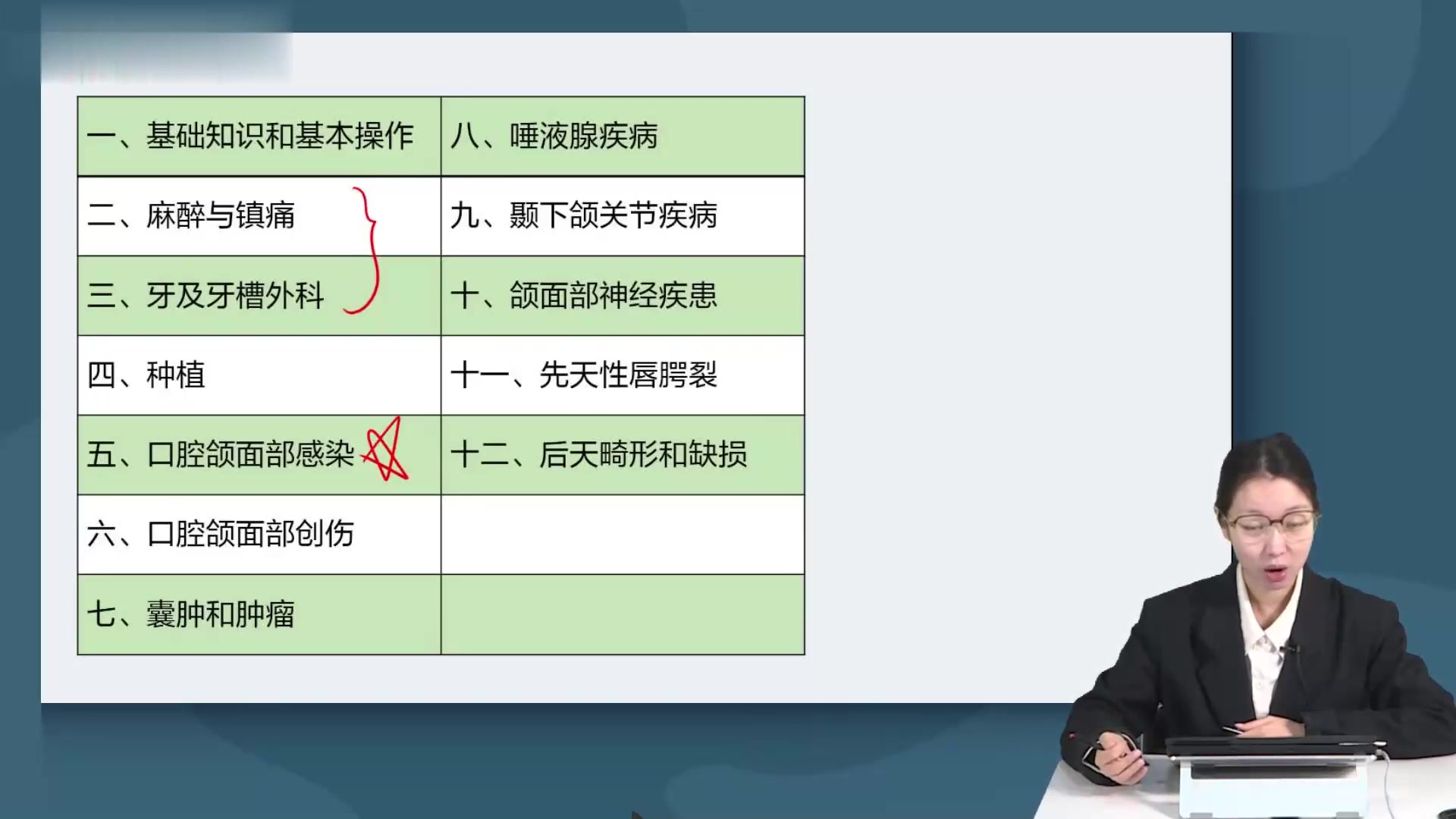 | 一、基础知识和基本操作 | 八、唾液腺疾病 |
|---|---|
| 二、麻醉与镇痛 | 九、颞下颌关节疾病 |
| 三、牙及牙槽外科 | 十、颌面部神经疾患 |
| 四、种植 | 十一、先天性唇腭裂 |
| 五、口腔颌面部感染 | 十二、后天畸形和缺损 |
| 六、口腔颌面部创伤 | |
| 七、囊肿和肿瘤 | |